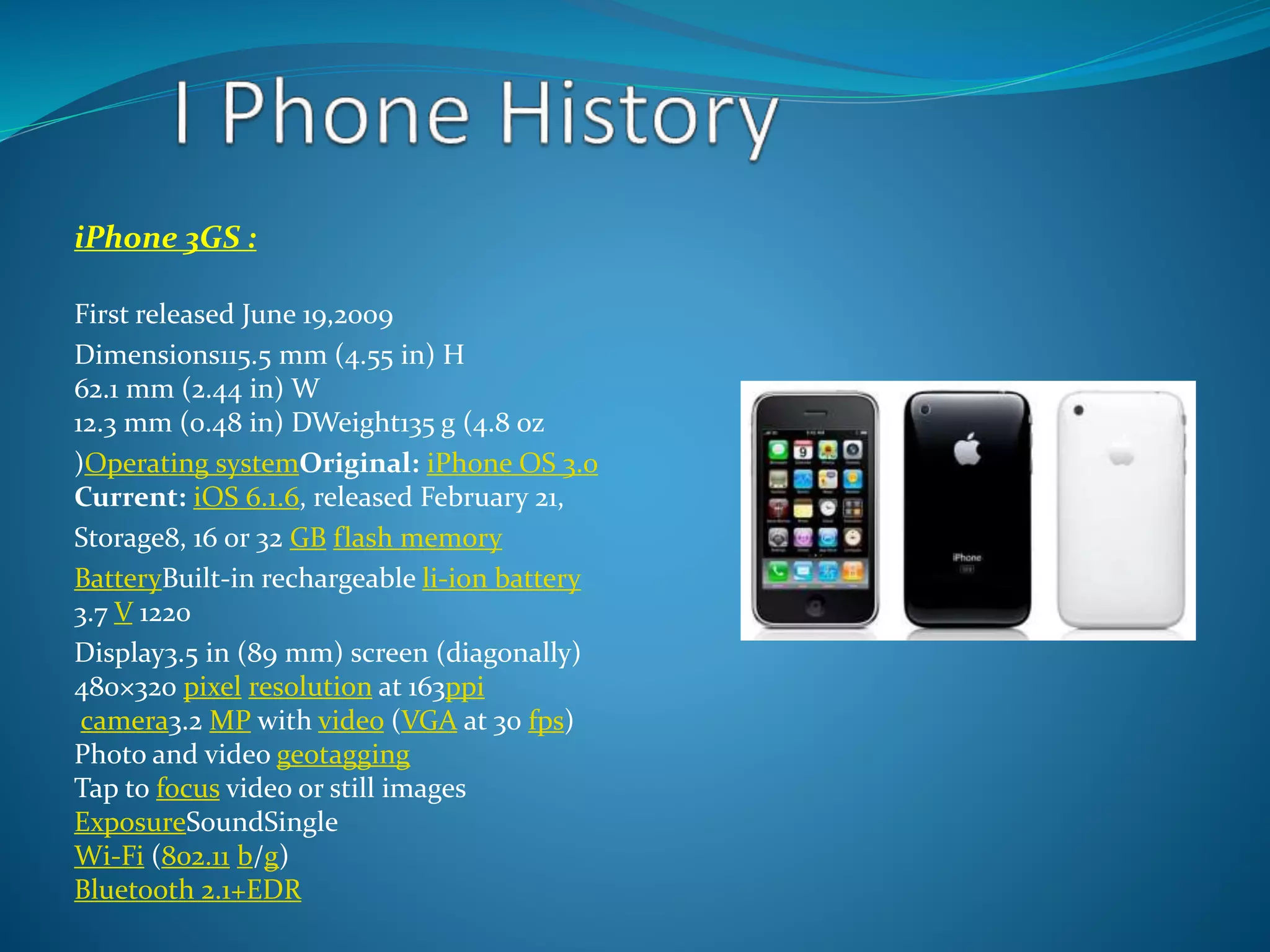 I Phone History

iPhone 3GS :

First released June 19,2009
Dimensions115.5 mm (4.55 in) H
62.1 mm (2.44 in) W
12.3 mm (0.48 in) DWeight135 g (4.8 oz
)Operating systemOriginal: iPhone OS 3.0
Current: iOS 6.1.6, released February 21,
Storage8, 16 or 32 GB flash memory
BatteryBuilt-in rechargeable li-ion battery
3.7 V 1220
Display3.5 in (89 mm) screen (diagonally)
480×320 pixel resolution at 163ppi
camera3.2 MP with video (VGA at 30 fps)
Photo and video geotagging
Tap to focus video or still images
ExposureSoundSingle
Wi-Fi (802.11 b/g)
Bluetooth 2.1+EDR

iPhone